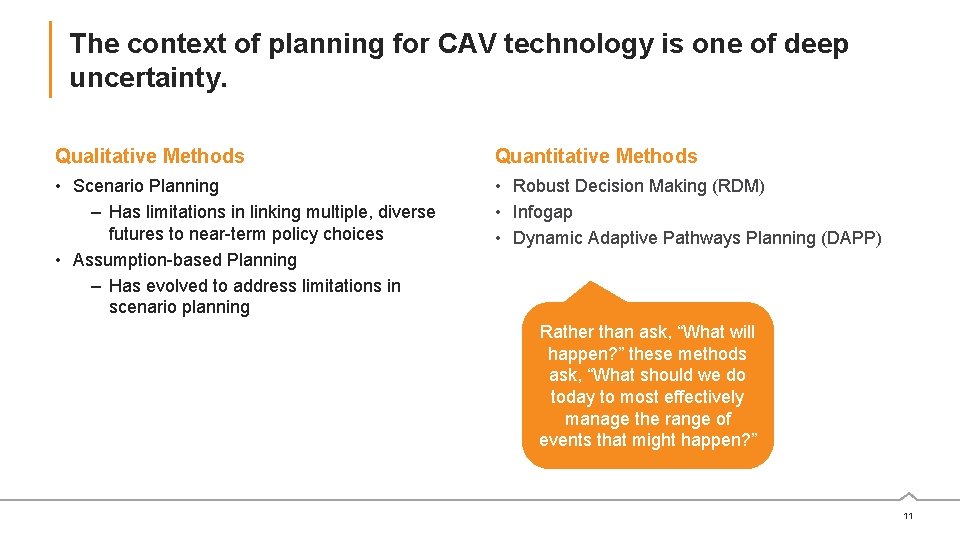 The context of planning for CAV technology is one of deep uncertainty.

Qualitative Methods

• Scenario Planning
– Has limitations in linking multiple, diverse futures to near-term policy choices
• Assumption-based Planning
– Has evolved to address limitations in scenario planning

Quantitative Methods

• Robust Decision Making (RDM)
• Infogap
• Dynamic Adaptive Pathways Planning (DAPP)

Rather than ask, “What will happen?” these methods ask, “What should we do today to most effectively manage the range of events that might happen?”

11